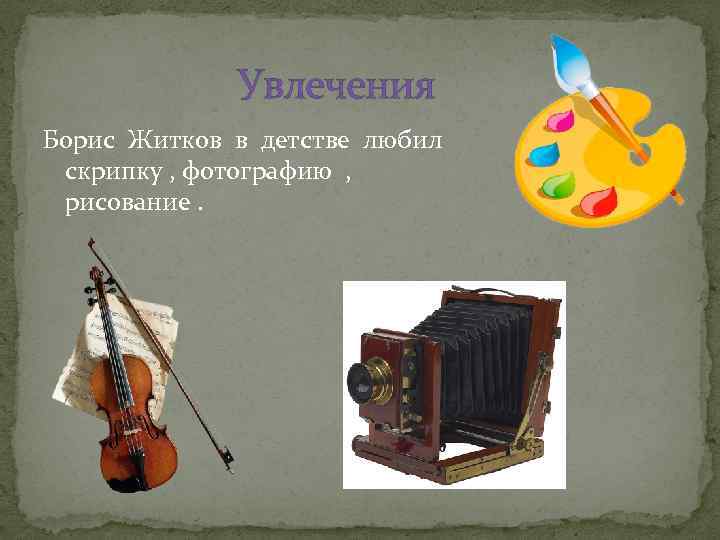 Увлечения

Борис Житков в детстве любил скрипку , фотографию , рисование .